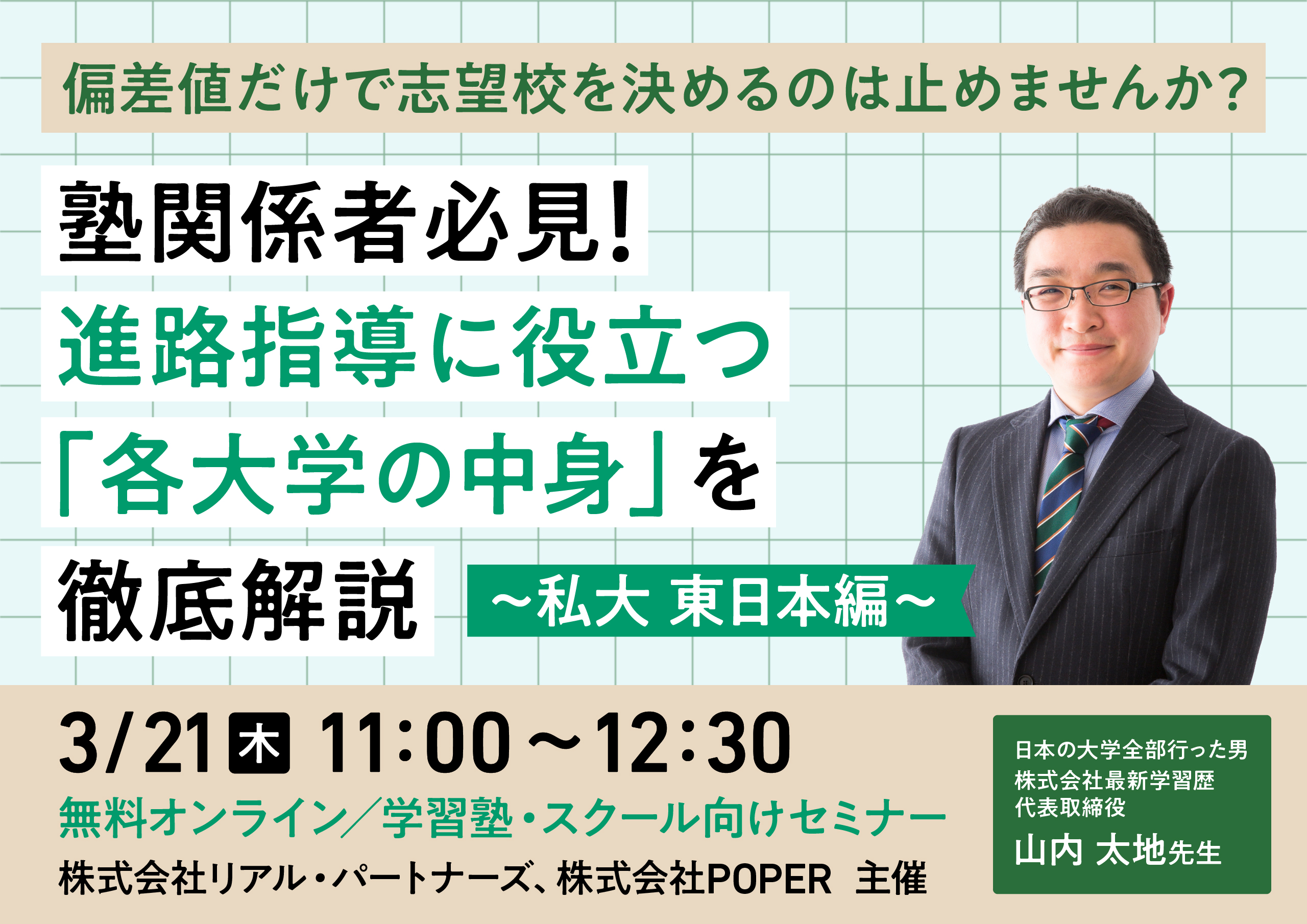 偏差値だけで志望校を決めるのは止めませんか?

塾関係者必見!
進路指導に役立つ
「各大学の中身」を
徹底解説

~私大 東日本編~

3/21 木 11:00~12:30
無料オンライン/学習塾・スクール向けセミナー
株式会社リアル・パートナーズ、株式会社POPER 主催

日本の大学全部行った男
株式会社最新学習歴
代表取締役
山内 太地先生